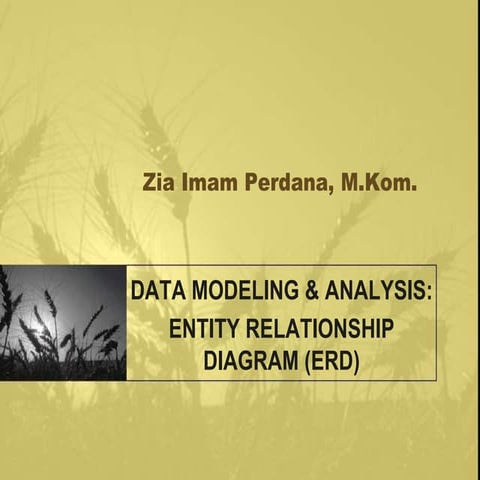 Zia Imam Perdana, M.Kom.

DATA MODELING & ANALYSIS:
ENTITY RELATIONSHIP DIAGRAM (ERD)